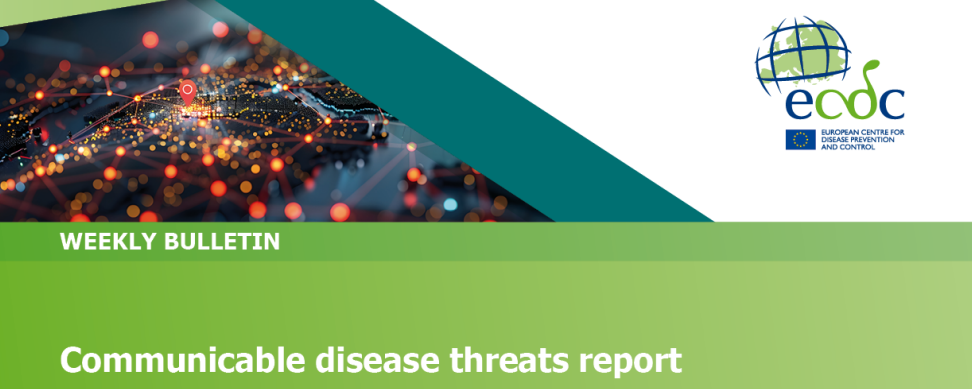 ecdc

EUROPEAN CENTRE FOR DISEASE PREVENTION AND CONTROL

WEEKLY BULLETIN

Communicable disease threats report